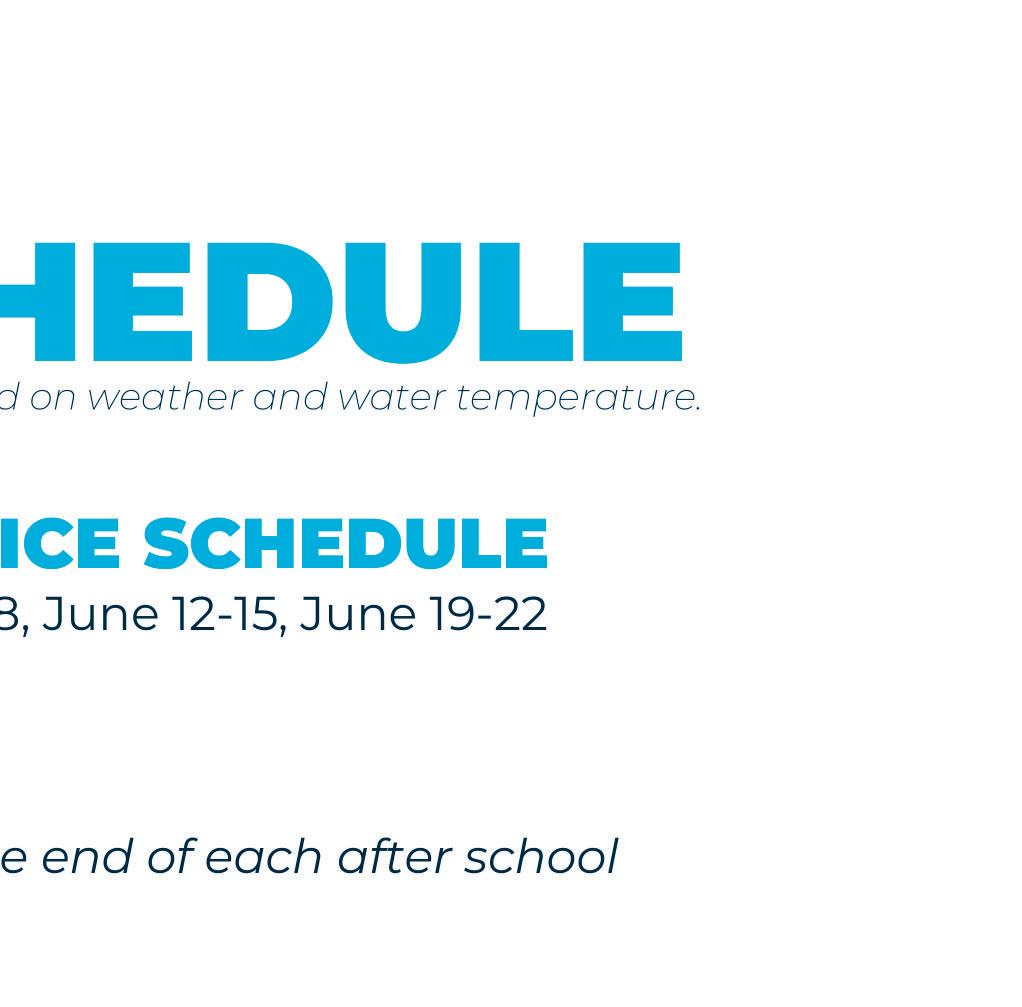 HEDULE
d on weather and water temperature.

ICE SCHEDULE
8, June 12-15, June 19-22

e end of each after school